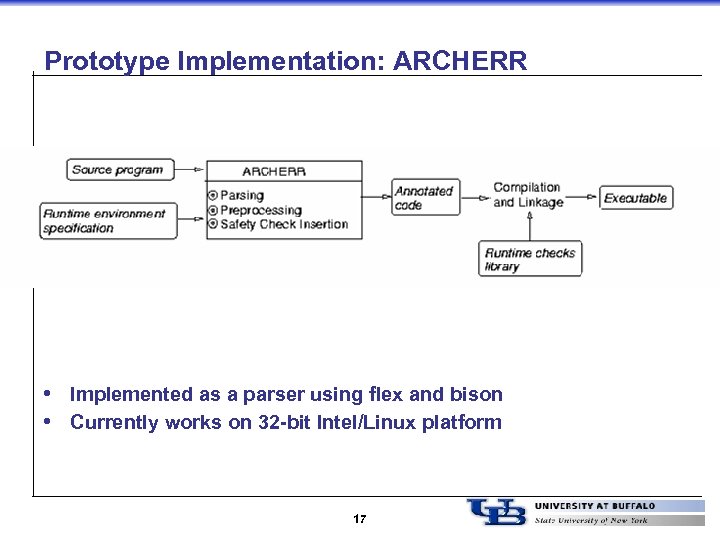 Prototype Implementation: ARCHERR

Source program

Runtime environment specification

ARCHERR

Parsing
Preprocessing
Safety Check Insertion

Annotated code

Compilation and Linkage

Executable

Runtime checks library

• Implemented as a parser using flex and bison
• Currently works on 32-bit Intel/Linux platform

17

UB UNIVERSITY AT BUFFALO
State University of New York